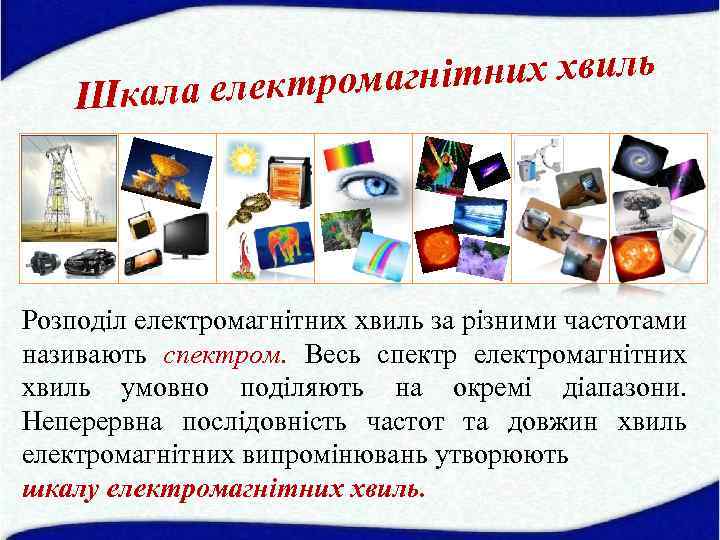 Шкала електромагнітних хвиль

Розподіл електромагнітних хвиль за різними частотами називають спектром. Весь спектр електромагнітних хвиль умовно поділяють на окремі діапазони. Неперервна послідовність частот та довжин хвиль електромагнітних випромінювань утворюють шкалу електромагнітних хвиль.